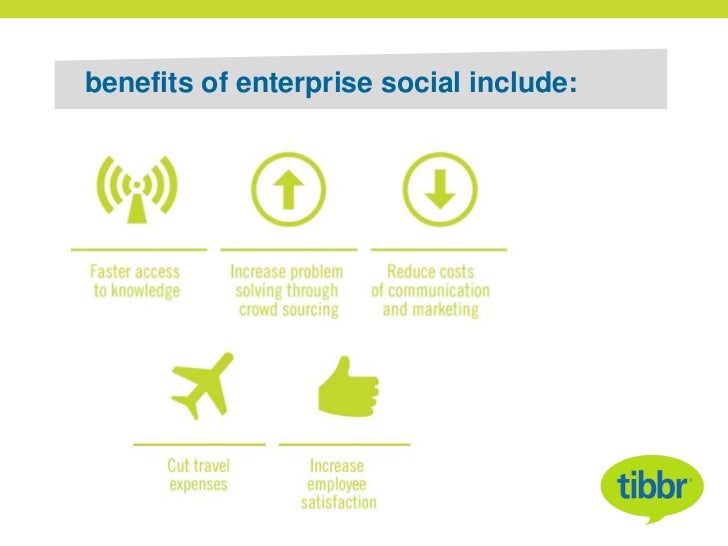 benefits of enterprise social include:

Faster access to knowledge

Increase problem solving through crowd sourcing

Reduce costs of communication and marketing

Cut travel expenses

Increase employee satisfaction

tibbr